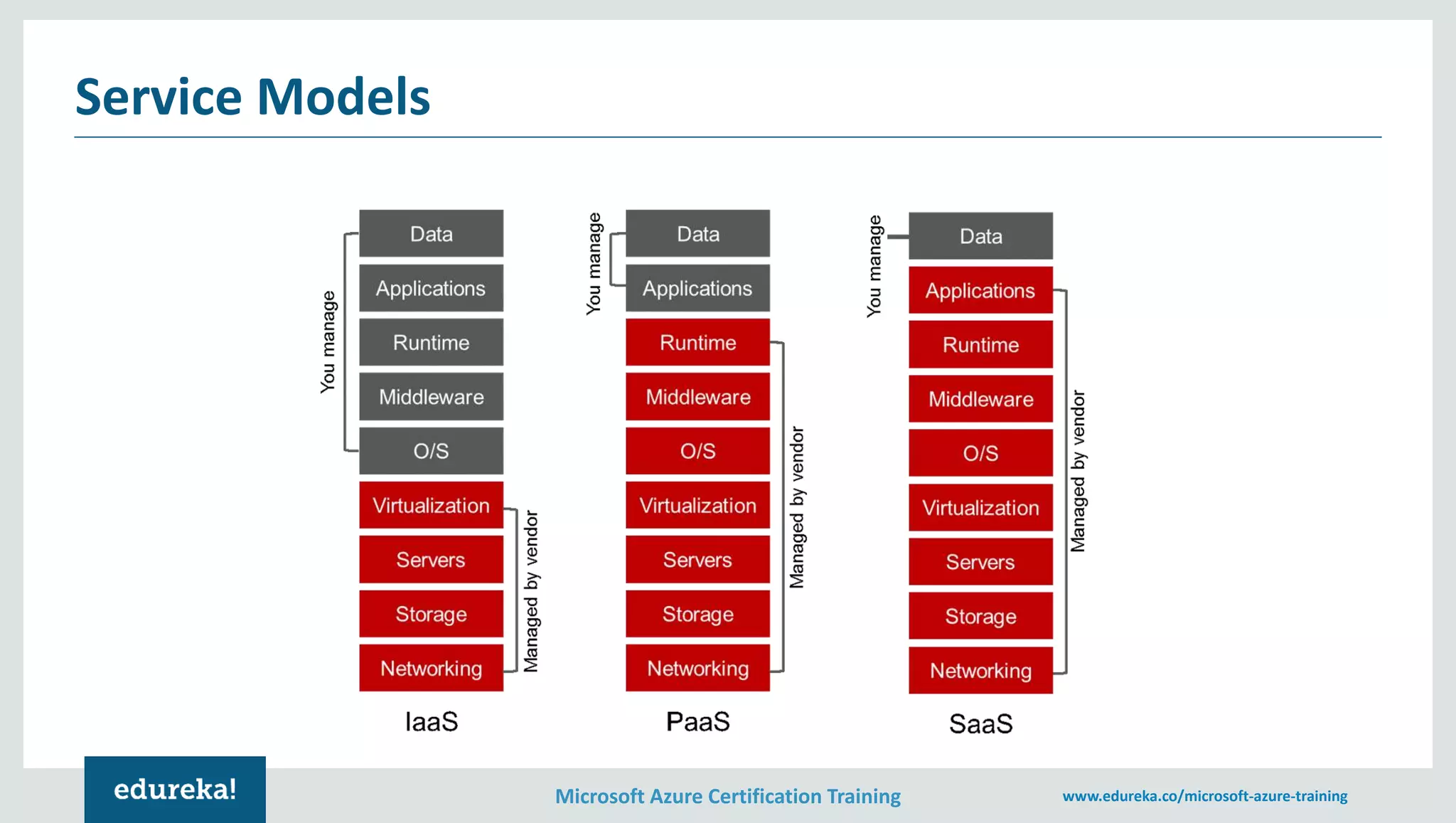 Service Models

You manage
Data
Applications
Runtime
Middleware
O/S
Virtualization
Servers
Storage
Networking
Managed by vendor
IaaS

You manage
Data
Applications
Runtime
Middleware
O/S
Virtualization
Servers
Storage
Networking
Managed by vendor
PaaS

You manage
Data
Applications
Runtime
Middleware
O/S
Virtualization
Servers
Storage
Networking
Managed by vendor
SaaS

edureka!
Microsoft Azure Certification Training
www.edureka.co/microsoft-azure-training